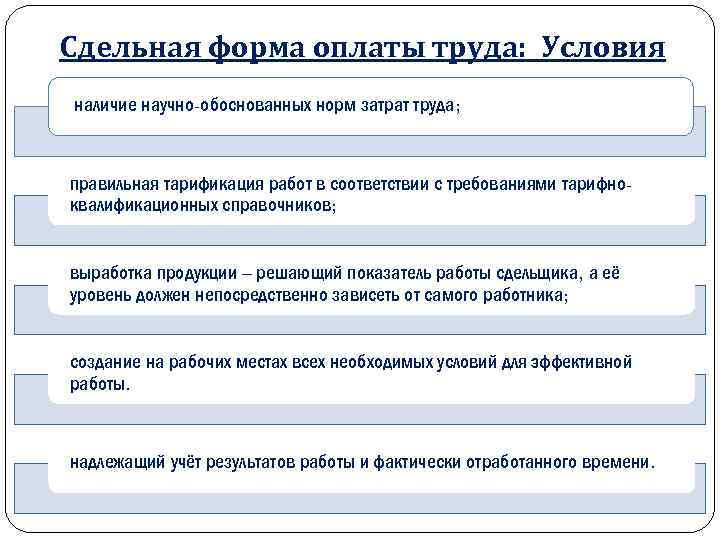 Сдельная форма оплаты труда: Условия

наличие научно-обоснованных норм затрат труда;

правильная тарификация работ в соответствии с требованиями тарифно-квалификационных справочников;

выработка продукции – решающий показатель работы сдельщика, а её уровень должен непосредственно зависеть от самого работника;

создание на рабочих местах всех необходимых условий для эффективной работы.

надлежащий учёт результатов работы и фактически отработанного времени.